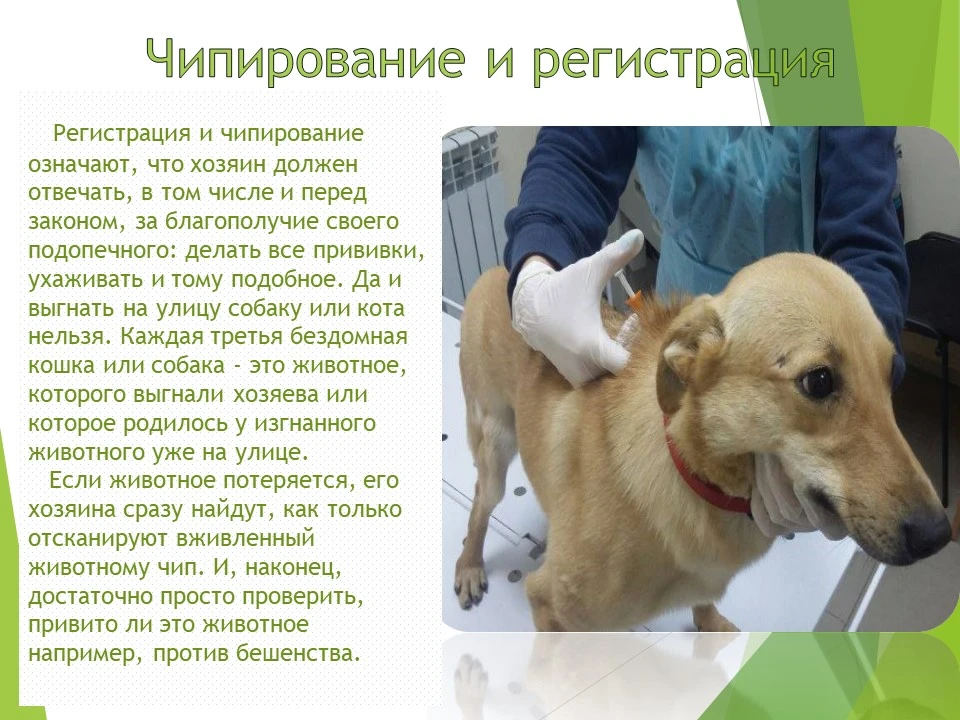 Чипирование и регистрация

Регистрация и чипирование означают, что хозяин должен отвечать, в том числе и перед законом, за благополучие своего подопечного: делать все прививки, ухаживать и тому подобное. Да и выгнать на улицу собаку или кота нельзя. Каждая третья бездомная кошка или собака - это животное, которого выгнали хозяева или которое родилось у изгнанного животного уже на улице.

Если животное потеряется, его хозяина сразу найдут, как только отсканируют вживленный животному чип. И, наконец, достаточно просто проверить, привито ли это животное например, против бешенства.